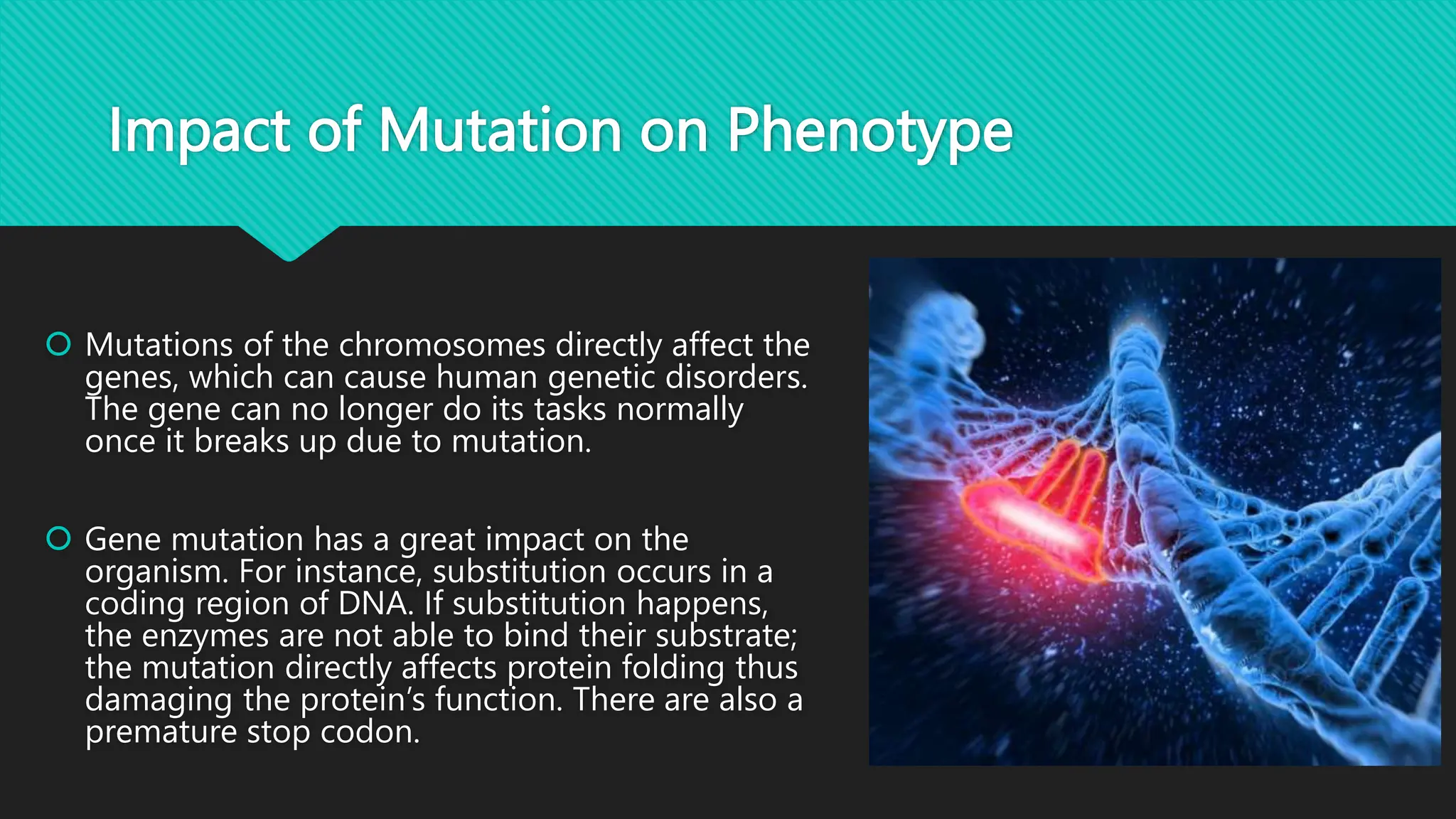 Impact of Mutation on Phenotype

Mutations of the chromosomes directly affect the genes, which can cause human genetic disorders. The gene can no longer do its tasks normally once it breaks up due to mutation.

Gene mutation has a great impact on the organism. For instance, substitution occurs in a coding region of DNA. If substitution happens, the enzymes are not able to bind their substrate; the mutation directly affects protein folding thus damaging the protein's function. There are also a premature stop codon.